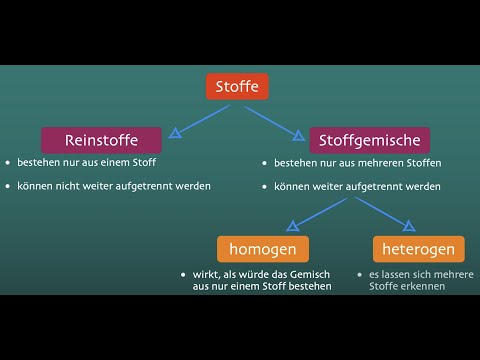 Stoffe

Reinstoffe

• bestehen nur aus einem Stoff

• können nicht weiter aufgetrennt werden

Stoffgemische

• bestehen nur aus mehreren Stoffen

• können weiter aufgetrennt werden

homogen

• wirkt, als würde das Gemisch aus nur einem Stoff bestehen

heterogen

• es lassen sich mehrere Stoffe erkennen